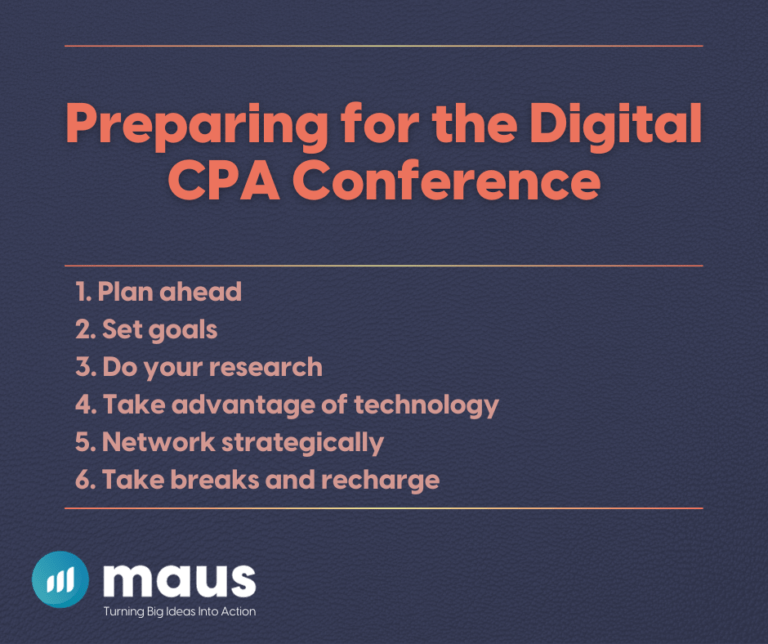 Preparing for the Digital CPA Conference

1. Plan ahead
2. Set goals
3. Do your research
4. Take advantage of technology
5. Network strategically
6. Take breaks and recharge

maus
Turning Big Ideas Into Action